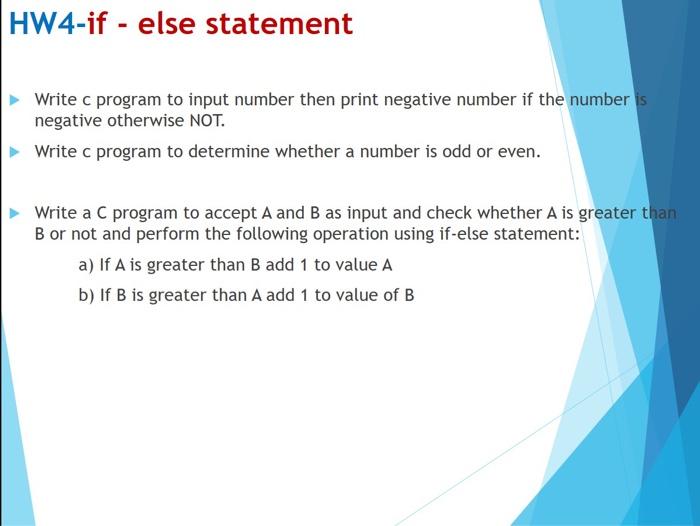 HW4-if - else statement

Write c program to input number then print negative number if the number is negative otherwise NOT.

Write c program to determine whether a number is odd or even.

Write a C program to accept A and B as input and check whether A is greater than B or not and perform the following operation using if-else statement:

a) If A is greater than B add 1 to value A

b) If B is greater than A add 1 to value of B